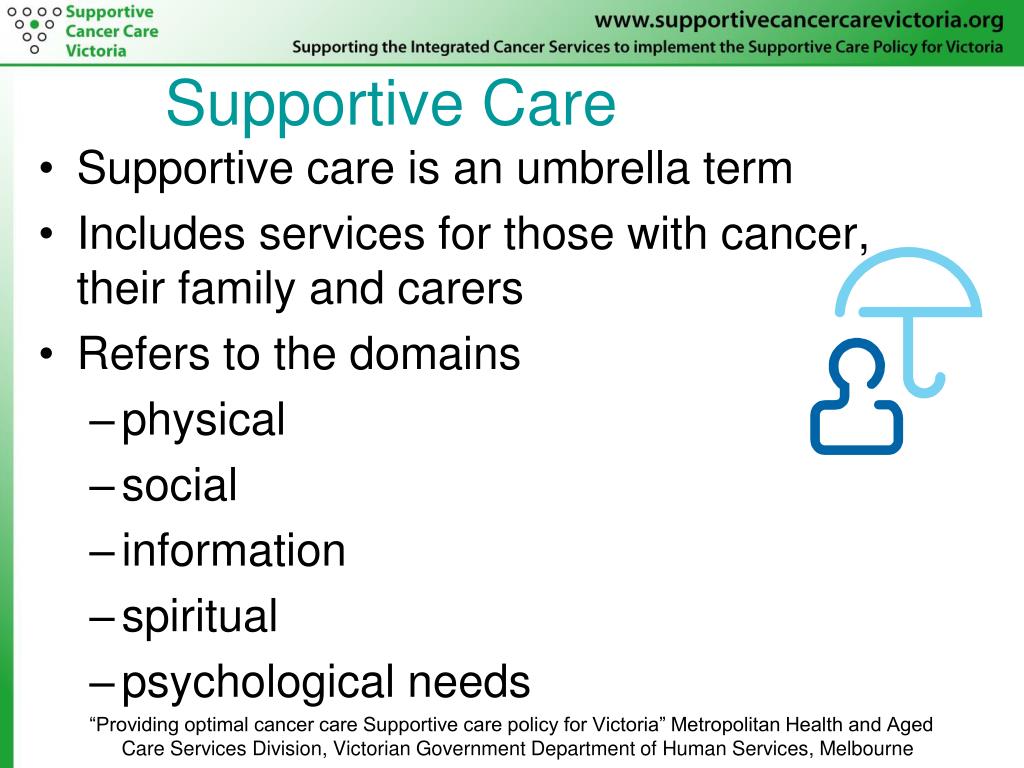 Supportive Cancer Care Victoria

www.supportivecancercarevictoria.org

Supporting the Integrated Cancer Services to implement the Supportive Care Policy for Victoria

Supportive Care

• Supportive care is an umbrella term
• Includes services for those with cancer, their family and carers
• Refers to the domains
– physical
– social
– information
– spiritual
– psychological needs

“Providing optimal cancer care Supportive care policy for Victoria” Metropolitan Health and Aged Care Services Division, Victorian Government Department of Human Services, Melbourne